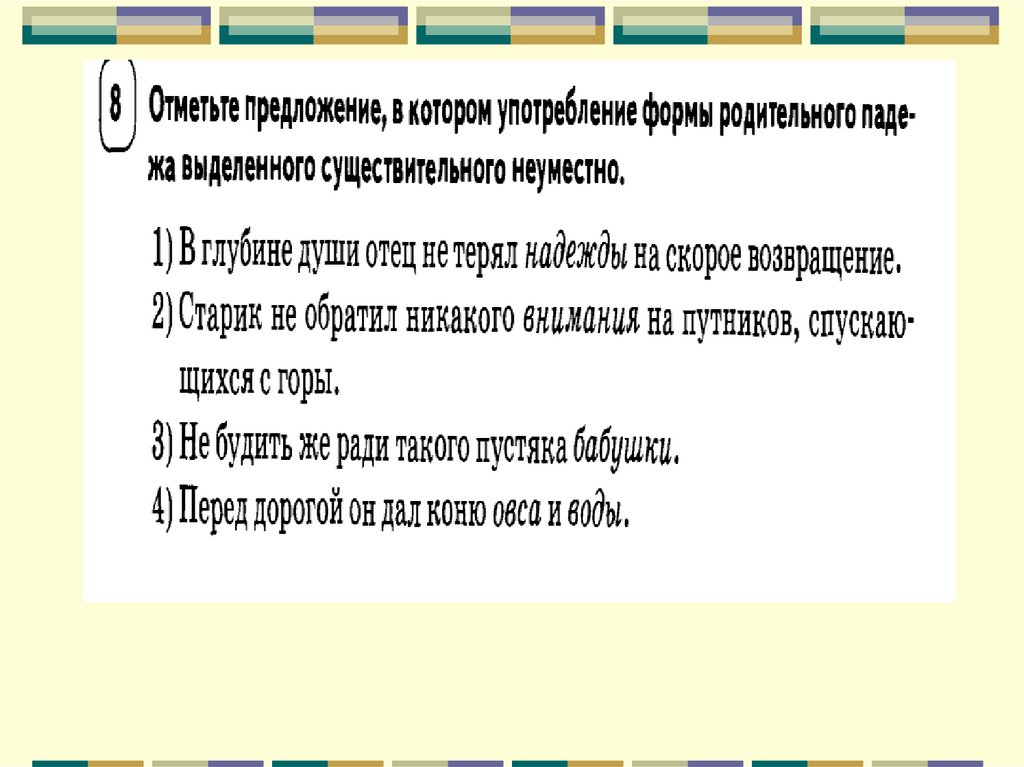 8 Отметьте предложение, в котором употребление формы родительного падежа выделенного существительного неуместно.

1) В глубине души отец не терял надежды на скорое возвращение.

2) Старик не обратил никакого внимания на путников, спускающихся с горы.

3) Не будить же ради такого пустяка бабушки.

4) Перед дорогой он дал коню овса и воды.